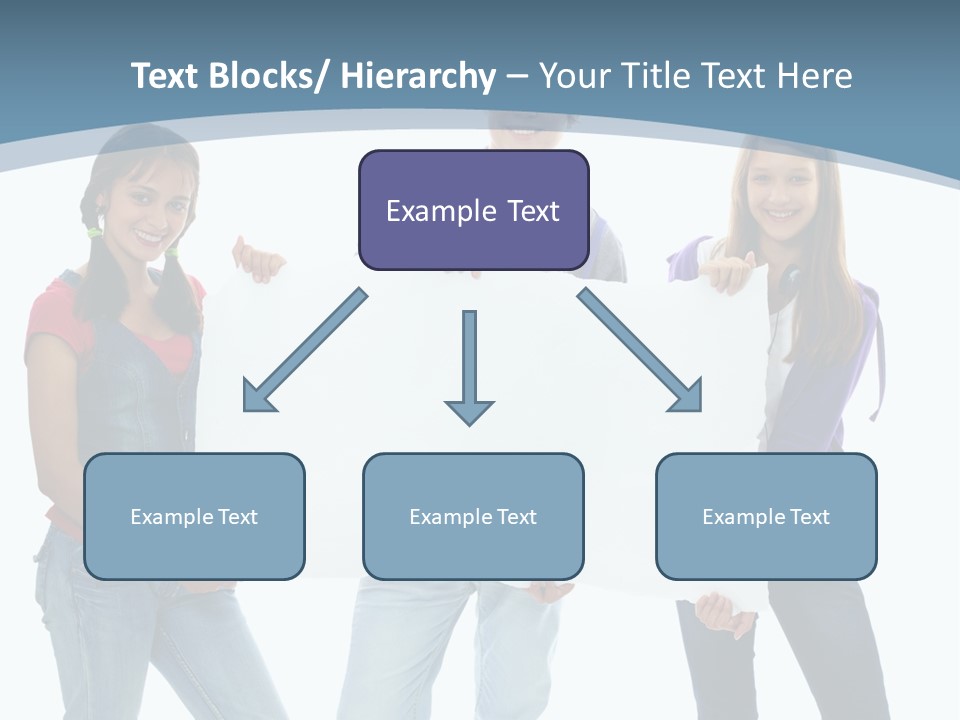 Text Blocks/ Hierarchy – Your Title Text Here

Example Text

Example Text

Example Text

Example Text